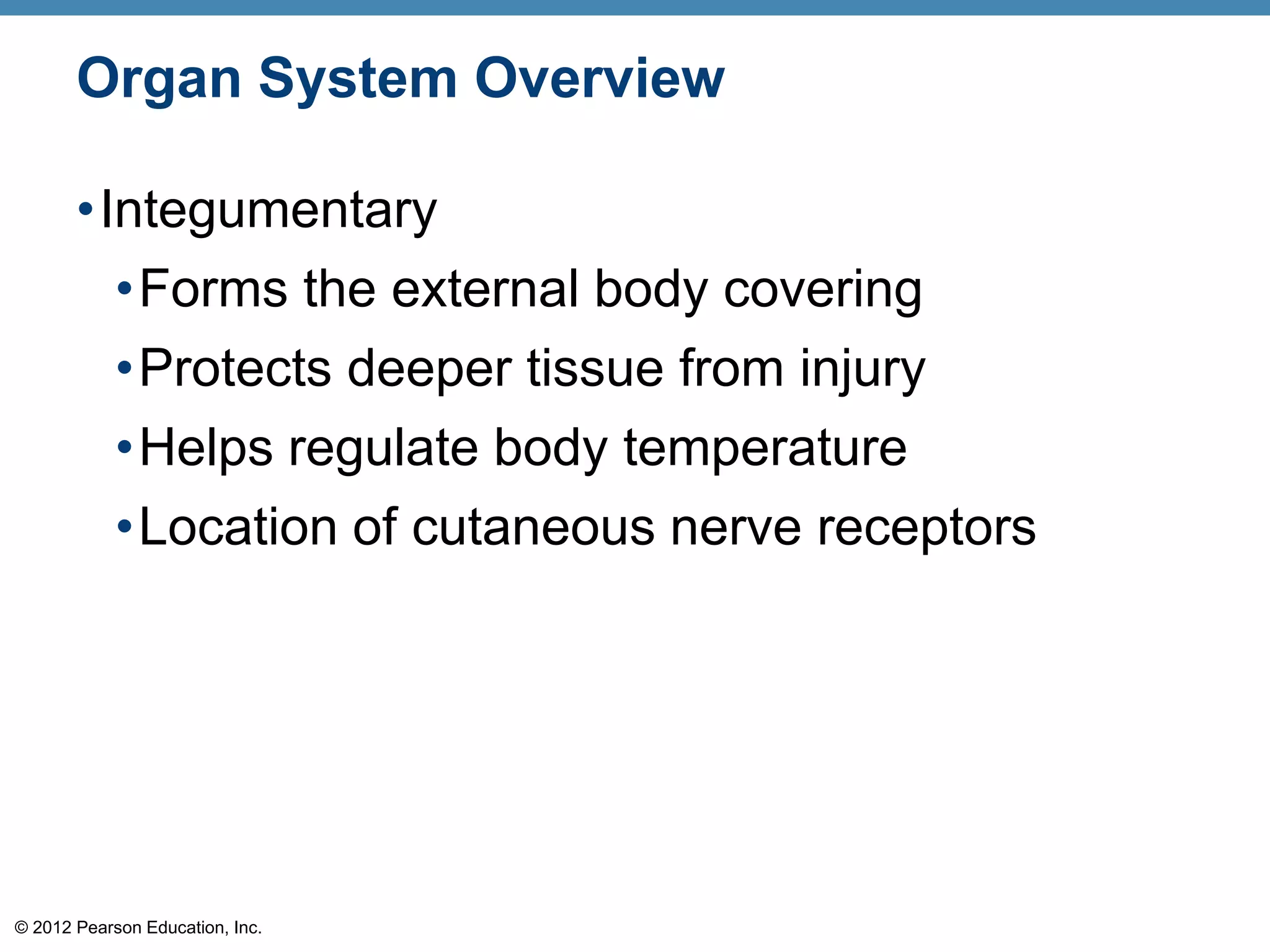 Organ System Overview

• Integumentary
  • Forms the external body covering
  • Protects deeper tissue from injury
  • Helps regulate body temperature
  • Location of cutaneous nerve receptors

© 2012 Pearson Education, Inc.